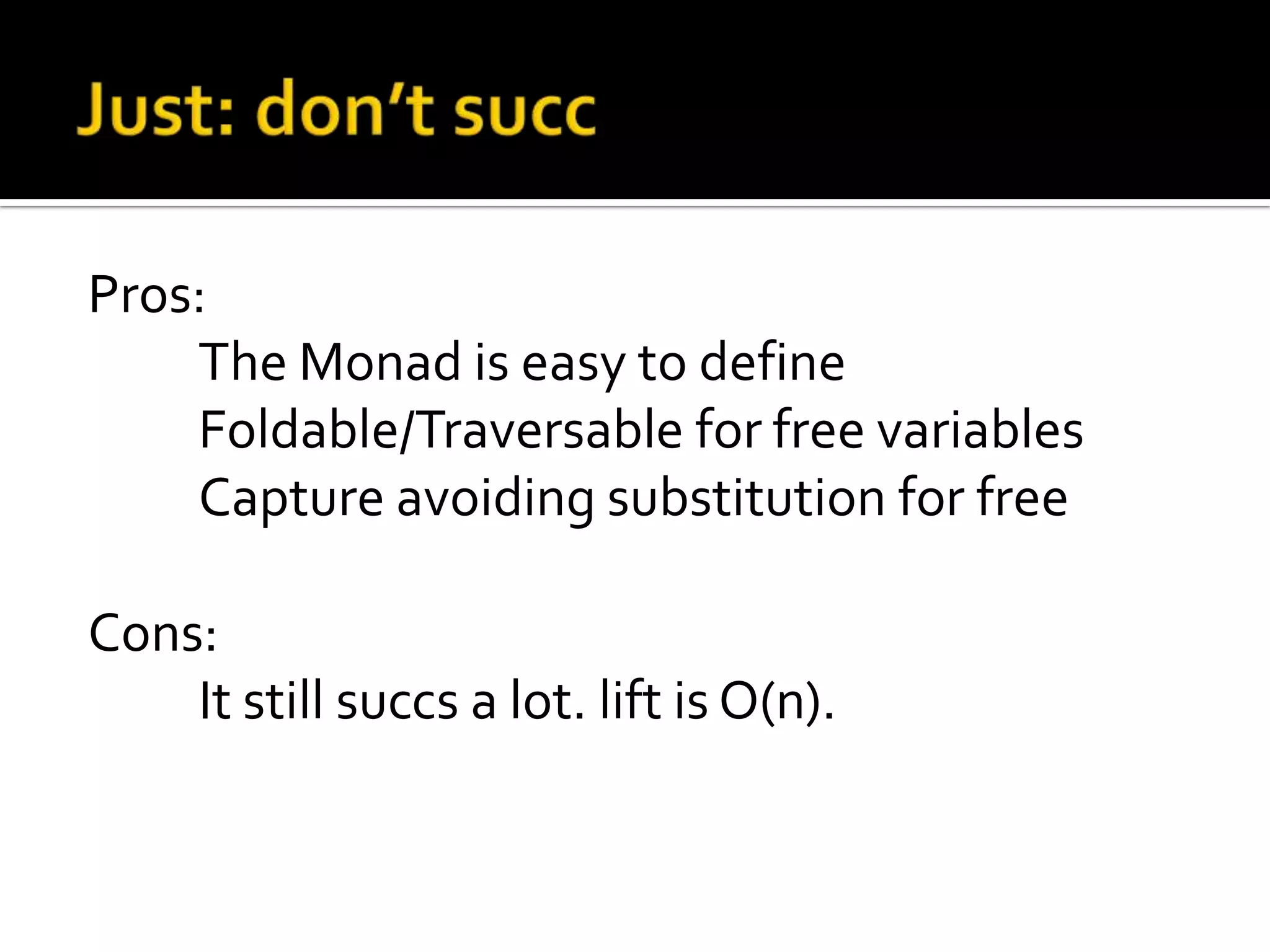 Just: don't succ

Pros:
The Monad is easy to define
Foldable/Traversable for free variables
Capture avoiding substitution for free

Cons:
It still succs a lot. lift is O(n).